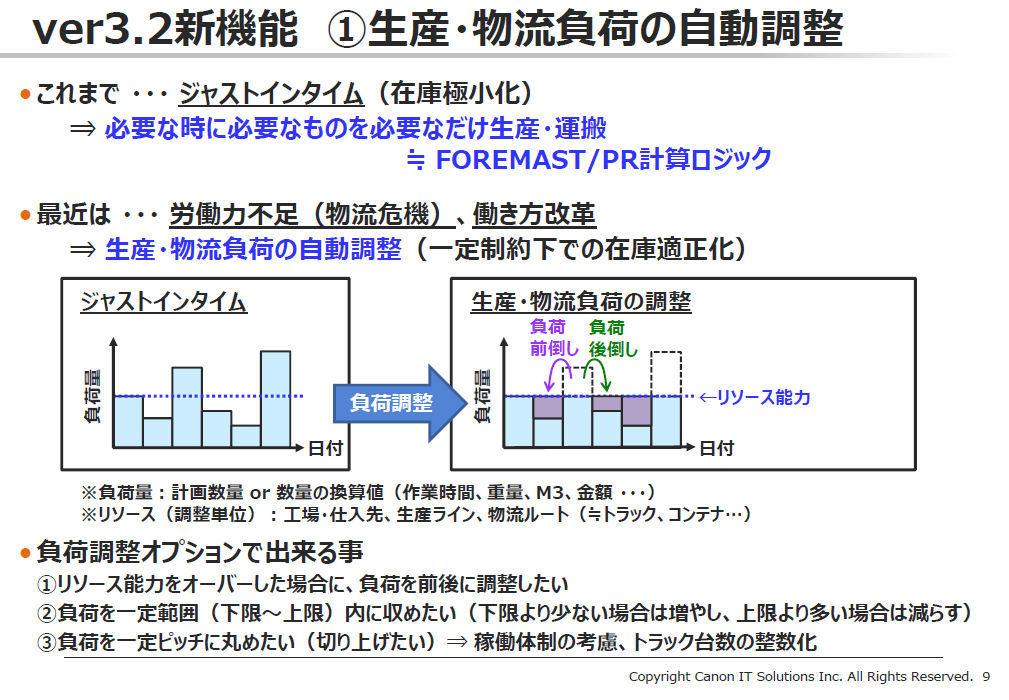 ver3.2新機能　①生産･物流負荷の自動調整

● これまで ･･･ ジャストインタイム（在庫極小化）
⇒ 必要な時に必要なものを必要なだけ生産･運搬
≒ FOREMAST/PR計算ロジック

● 最近は ･･･ 労働力不足（物流危機）、働き方改革
⇒ 生産･物流負荷の自動調整（一定制約下での在庫適正化）

ジャストインタイム

負荷量

日付

負荷調整

生産･物流負荷の調整

負荷 前倒し

負荷 後倒し

負荷量

←リソース能力

日付

※負荷量：計画数量 or 数量の換算値（作業時間、重量、M3、金額 ･･･）
※リソース（調整単位）：工場・仕入先、生産ライン、物流ルート（≒トラック、コンテナ…）

● 負荷調整オプションで出来る事
①リソース能力をオーバーした場合に、負荷を前後に調整したい
②負荷を一定範囲（下限～上限）内に収めたい（下限より少ない場合は増やし、上限より多い場合は減らす）
③負荷を一定ピッチに丸めたい（切り上げたい）⇒ 稼働体制の考慮、トラック台数の整数化

Copyright Canon IT Solutions Inc. All Rights Reserved. 9